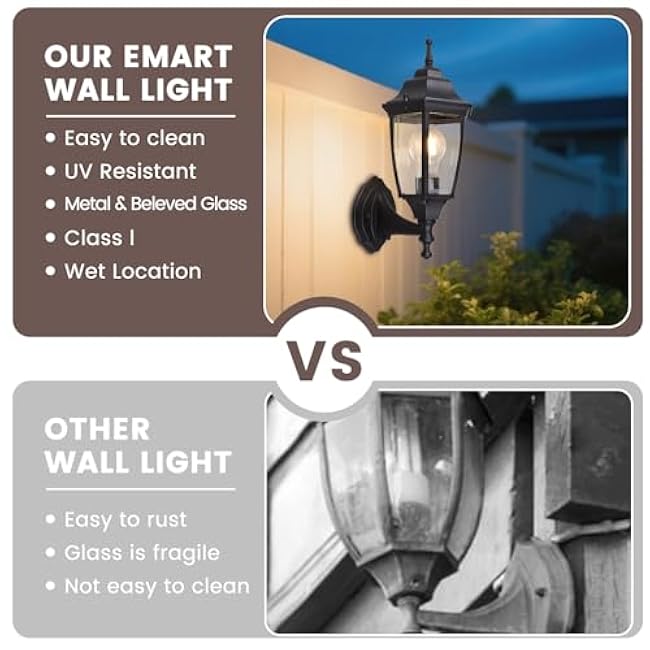 OUR EMART WALL LIGHT

• Easy to clean
• UV Resistant
• Metal & Beleved Glass
• Class I
• Wet Location

VS

OTHER WALL LIGHT

• Easy to rust
• Glass is fragile
• Not easy to clean